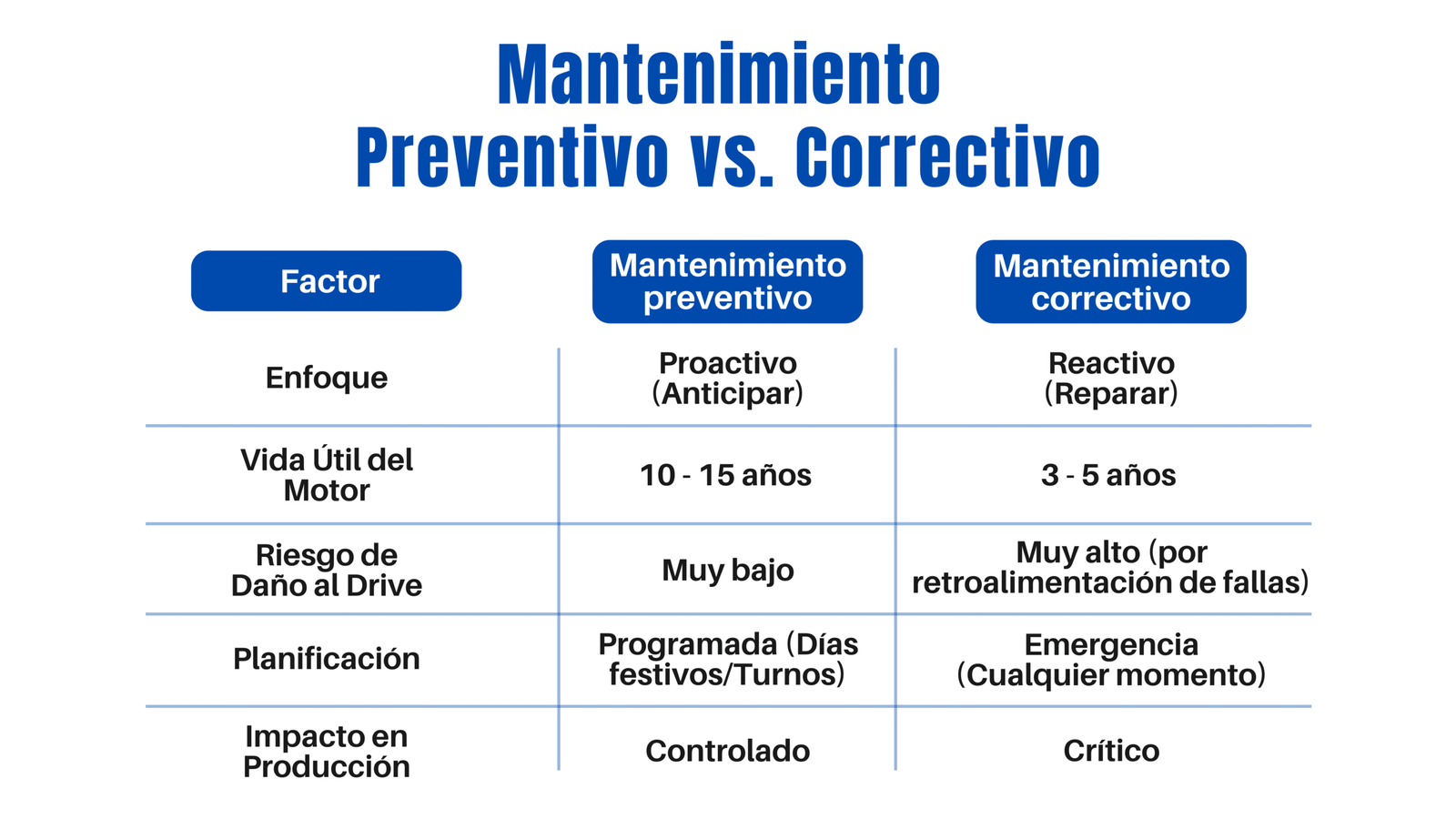 Mantenimiento
Preventivo vs. Correctivo

| Factor | Mantenimiento preventivo | Mantenimiento correctivo |
|---|---|---|
| Enfoque | Proactivo (Anticipar) | Reactivo (Reparar) |
| Vida Útil del Motor | 10 - 15 años | 3 - 5 años |
| Riesgo de Daño al Drive | Muy bajo | Muy alto (por retroalimentación de fallas) |
| Planificación | Programada (Días festivos/Turnos) | Emergencia (Cualquier momento) |
| Impacto en Producción | Controlado | Crítico |